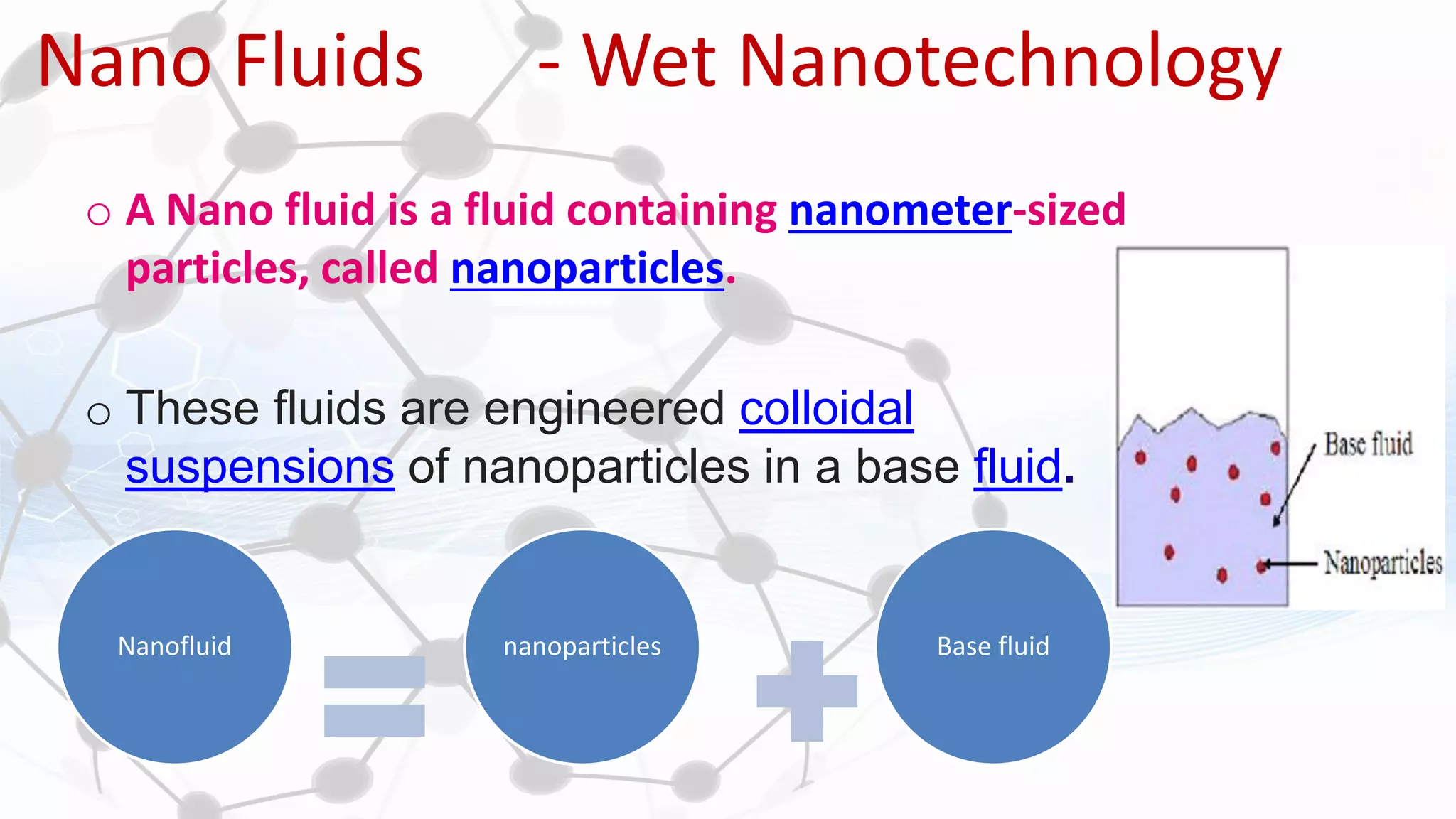 Nano Fluids - Wet Nanotechnology

○ A Nano fluid is a fluid containing nanometer-sized particles, called nanoparticles.

○ These fluids are engineered colloidal suspensions of nanoparticles in a base fluid.

Base fluid

Nanoparticles

Nanofluid = nanoparticles + Base fluid